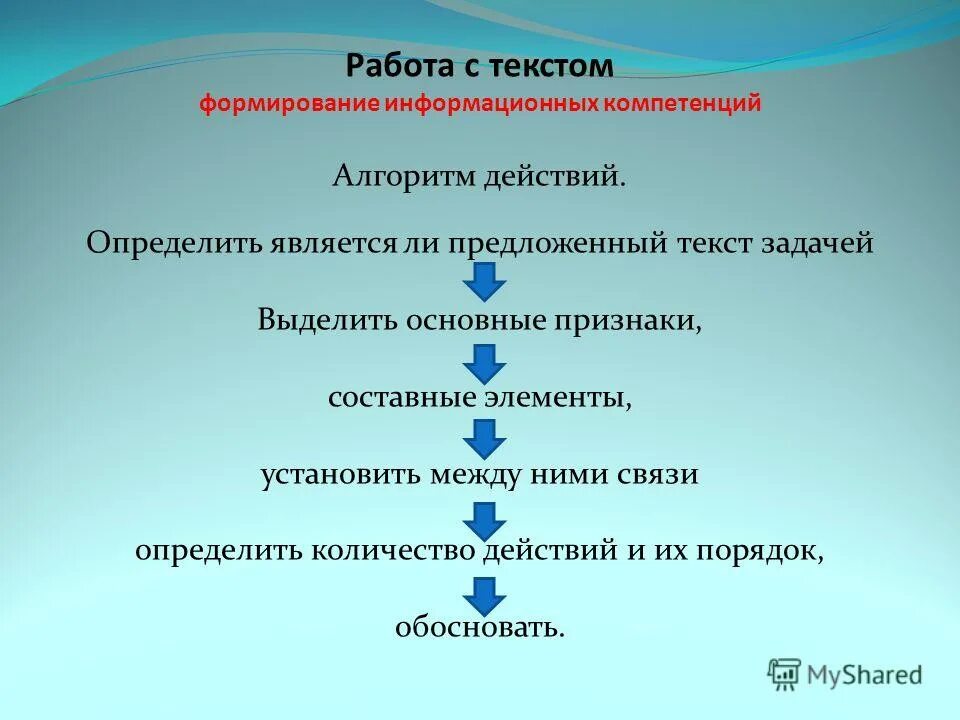 Работа с текстом
формирование информационных компетенций

Алгоритм действий.

Определить является ли предложенный текст задачей

Выделить основные признаки,

составные элементы,

установить между ними связи

определить количество действий и их порядок,

обосновать.

MyShared